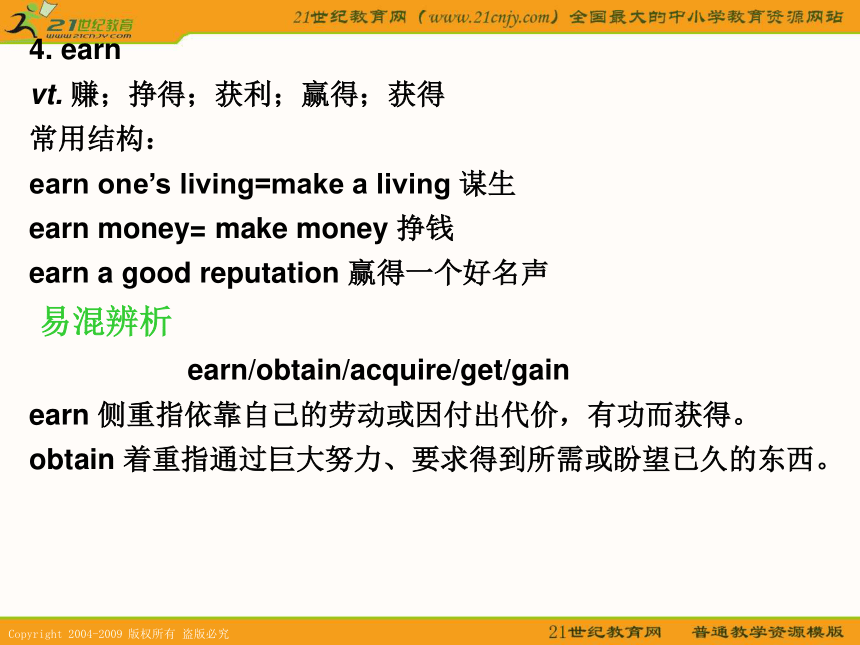 21世纪教育
www.21cnjy.com
21世纪教育网（www.21cnjy.com）全国最大的中小学教育资源网站

4. earn
vt. 赚；挣得；获利；赢得；获得
常用结构：
earn one’s living=make a living 谋生
earn money= make money 挣钱
earn a good reputation 赢得一个好名声
易混辨析
earn/obtain/acquire/get/gain
earn 侧重指依靠自己的劳动或因付出代价，有功而获得。
obtain 着重指通过巨大努力、要求得到所需或盼望已久的东西。

Copyright 2004-2009 版权所有 盗版必究
21世纪教育网 普通教学资源模版